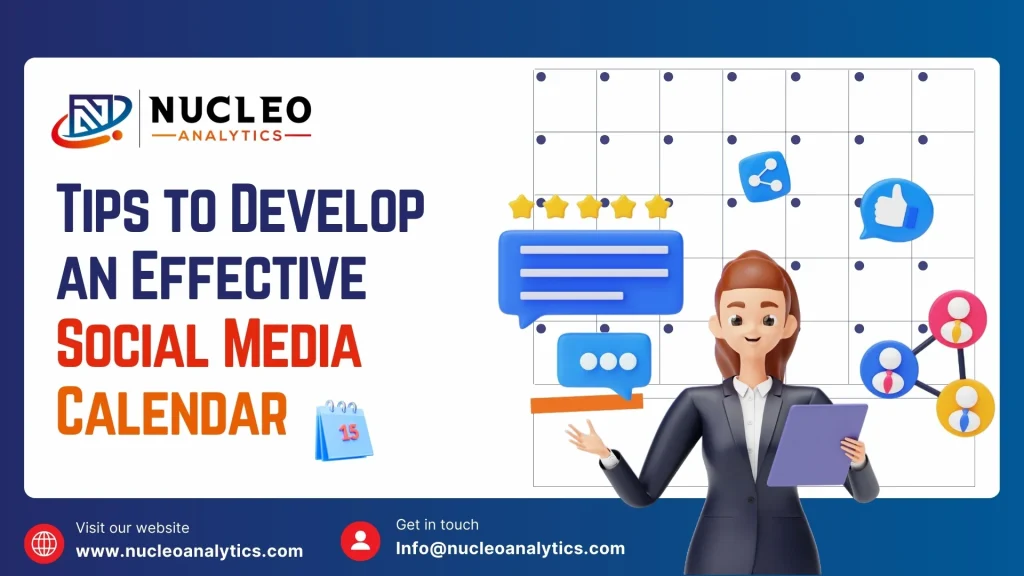 NUCLEO
ANALYTICS

Tips to Develop an Effective Social Media Calendar

15

Visit our website
www.nucleoanalytics.com

Get in touch
Info@nucleoanalytics.com